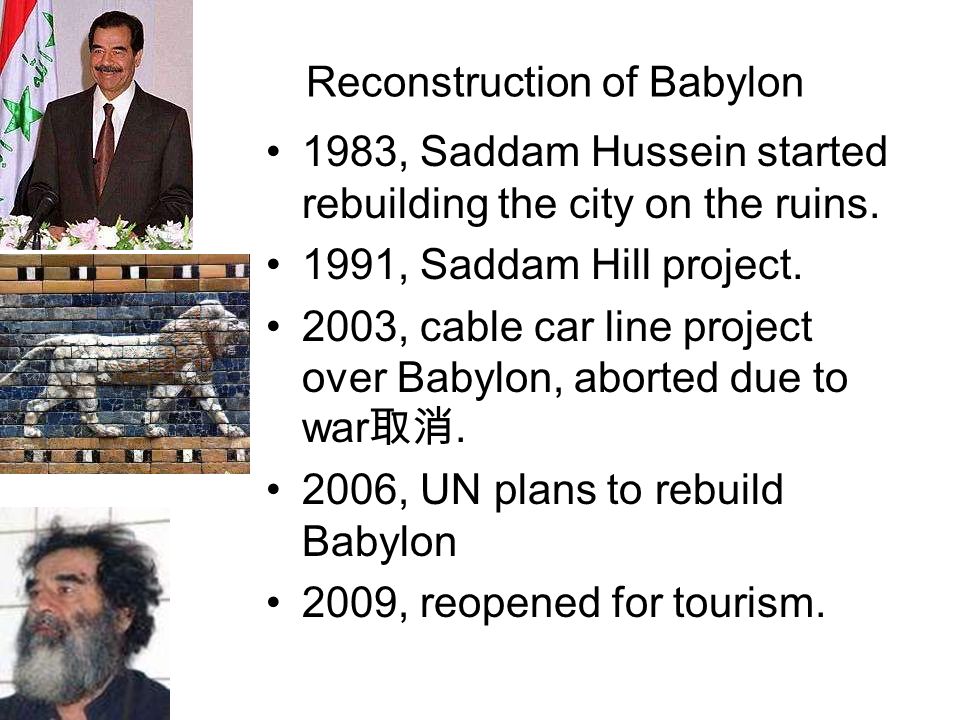 Reconstruction of Babylon

• 1983, Saddam Hussein started rebuilding the city on the ruins.
• 1991, Saddam Hill project.
• 2003, cable car line project over Babylon, aborted due to war取消.
• 2006, UN plans to rebuild Babylon
• 2009, reopened for tourism.